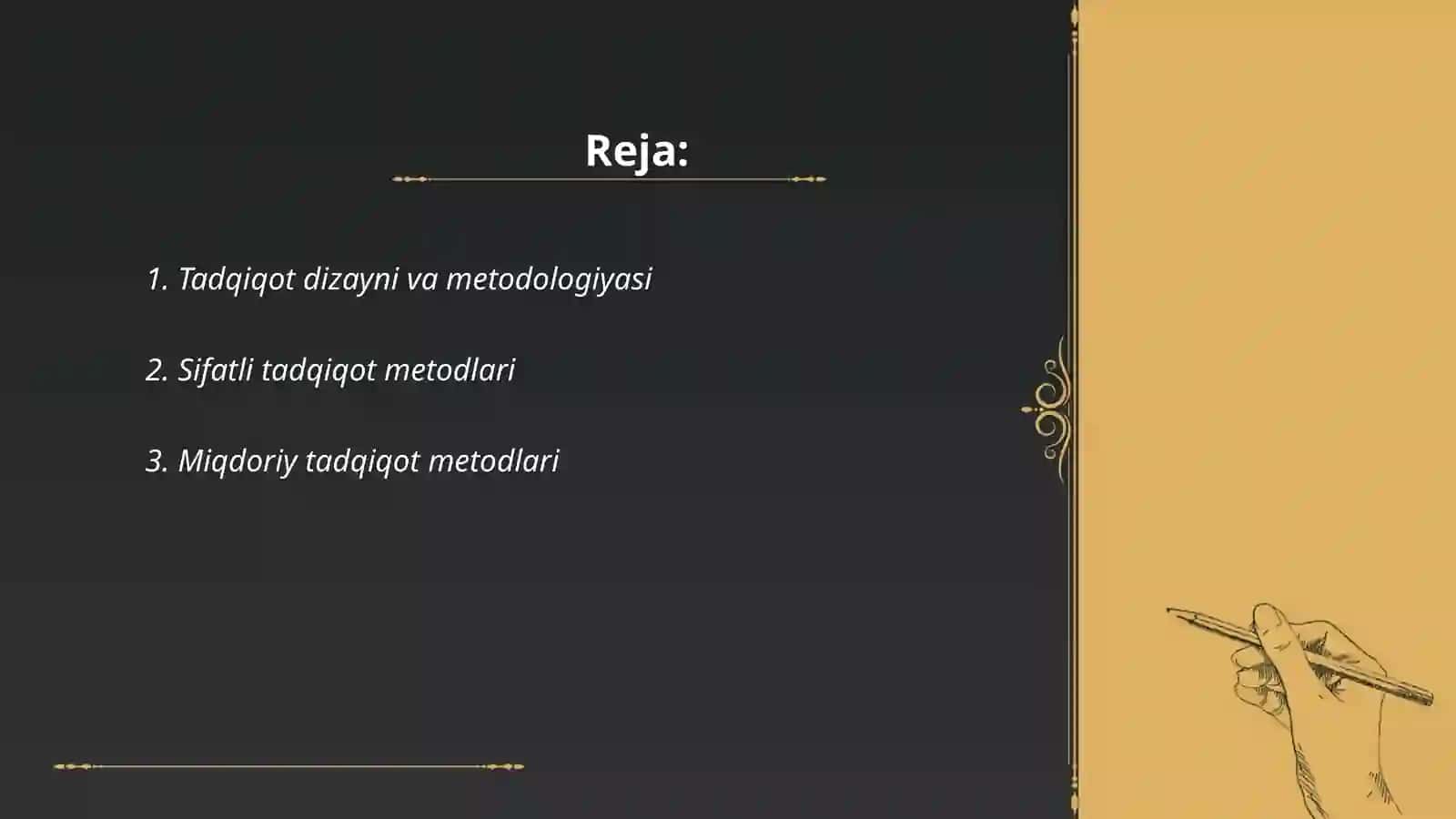 Reja:

1. Tadqiqot dizayni va metodologiyasi

2. Sifatli tadqiqot metodlari

3. Miqdoriy tadqiqot metodlari